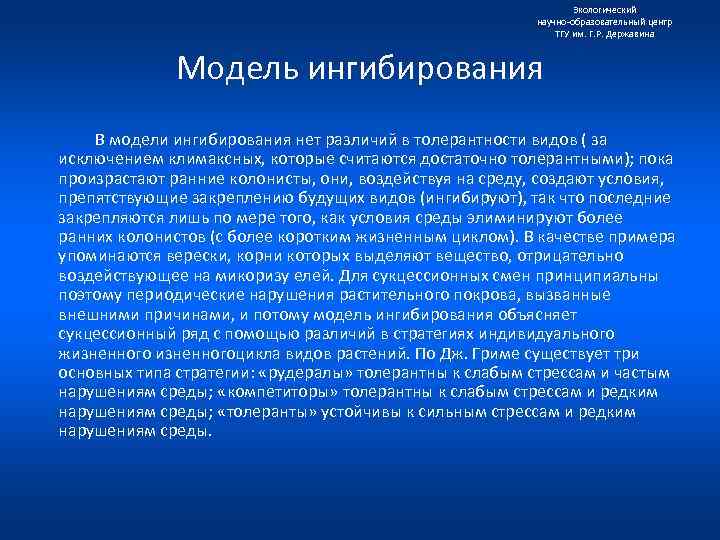 Экологический
научно-образовательный центр
ТГУ им. Г.Р. Державина

Модель ингибирования

В модели ингибирования нет различий в толерантности видов ( за исключением климаксных, которые считаются достаточно толерантными); пока произрастают ранние колонисты, они, воздействуя на среду, создают условия, препятствующие закреплению будущих видов (ингибируют), так что последние закрепляются лишь по мере того, как условия среды элиминируют более ранних колонистов (с более коротким жизненным циклом). В качестве примера упоминаются верески, корни которых выделяют вещество, отрицательно воздействующее на микоризу елей. Для сукцессионных смен принципиальны поэтому периодические нарушения растительного покрова, вызванные внешними причинами, и потому модель ингибирования объясняет сукцессионный ряд с помощью различий в стратегиях индивидуального жизненного изненногоцикла видов растений. По Дж. Гриме существует три основных типа стратегии: «рудералы» толерантны к слабым стрессам и частым нарушениям среды; «компетиторы» толерантны к слабым стрессам и редким нарушениям среды; «толеранты» устойчивы к сильным стрессам и редким нарушениям среды.